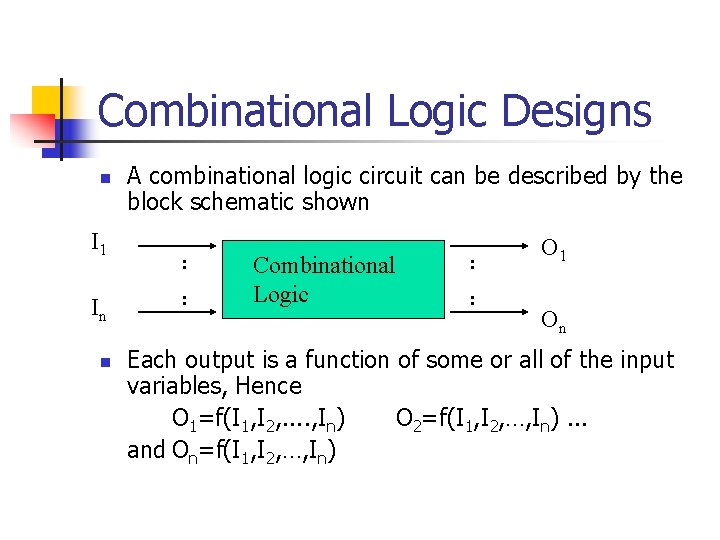 Combinational Logic Designs

A combinational logic circuit can be described by the block schematic shown

$I_1$

:

:

$I_n$

Combinational Logic

:

:

$O_1$

$O_n$

Each output is a function of some or all of the input variables, Hence

$O_1=f(I_1,I_2,....,I_n)$ $O_2=f(I_1,I_2,…,I_n)$ ...

and $O_n=f(I_1,I_2,…,I_n)$